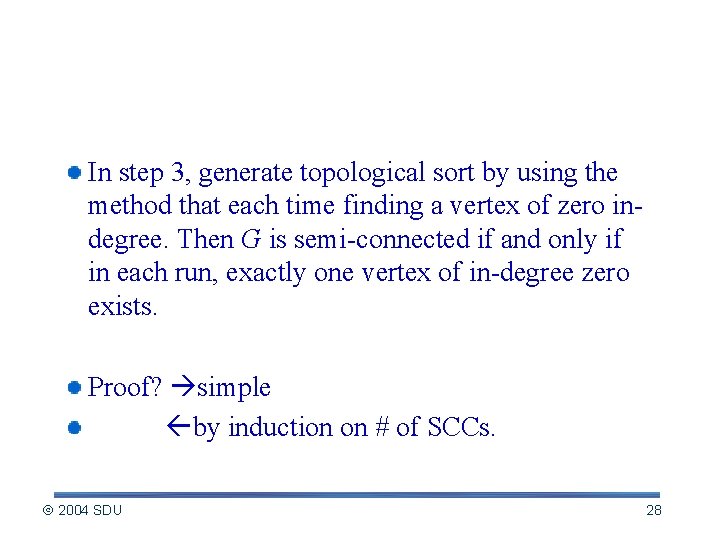 In step 3, generate topological sort by using the method that each time finding a vertex of zero in-degree. Then $G$ is semi-connected if and only if in each run, exactly one vertex of in-degree zero exists.

Proof? →simple

←by induction on # of SCCs.

© 2004 SDU

28